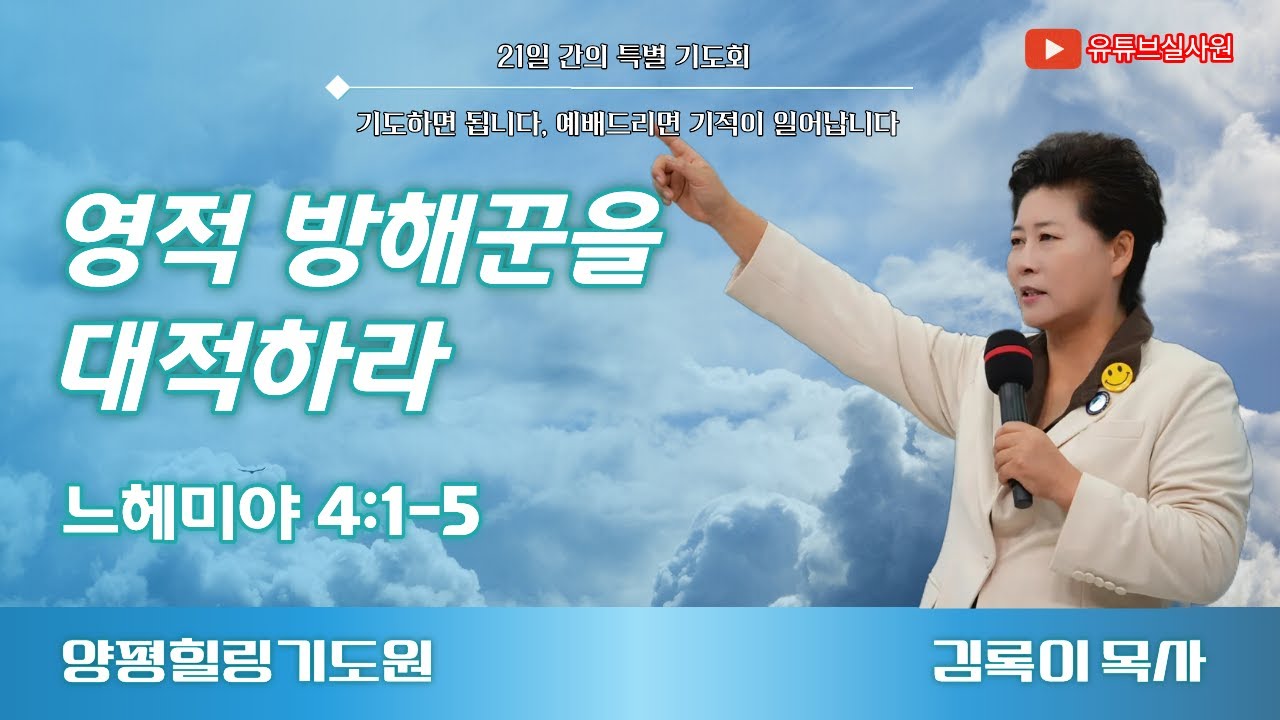 21일 간의 특별 기도회

유튜브실사원

기도하면 됩니다, 예배드리면 기적이 일어납니다

영적 방해꾼을 대적하라

느헤미야 4:1-5

양평힐링기도원

김록이 목사